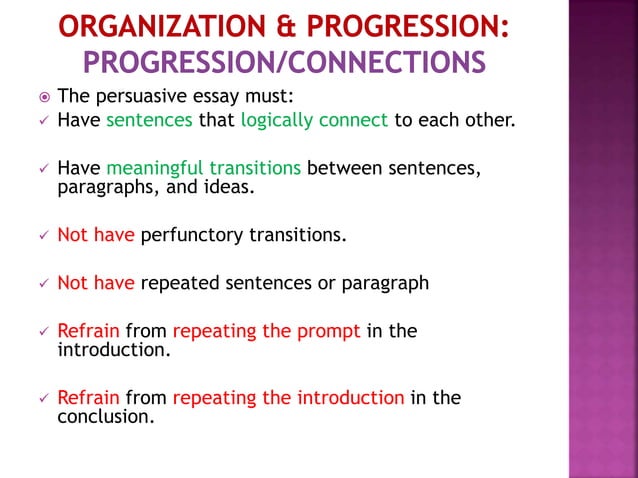 ORGANIZATION & PROGRESSION:
PROGRESSION/CONNECTIONS

The persuasive essay must:

✓ Have sentences that logically connect to each other.

✓ Have meaningful transitions between sentences, paragraphs, and ideas.

✓ Not have perfunctory transitions.

✓ Not have repeated sentences or paragraph

✓ Refrain from repeating the prompt in the introduction.

✓ Refrain from repeating the introduction in the conclusion.